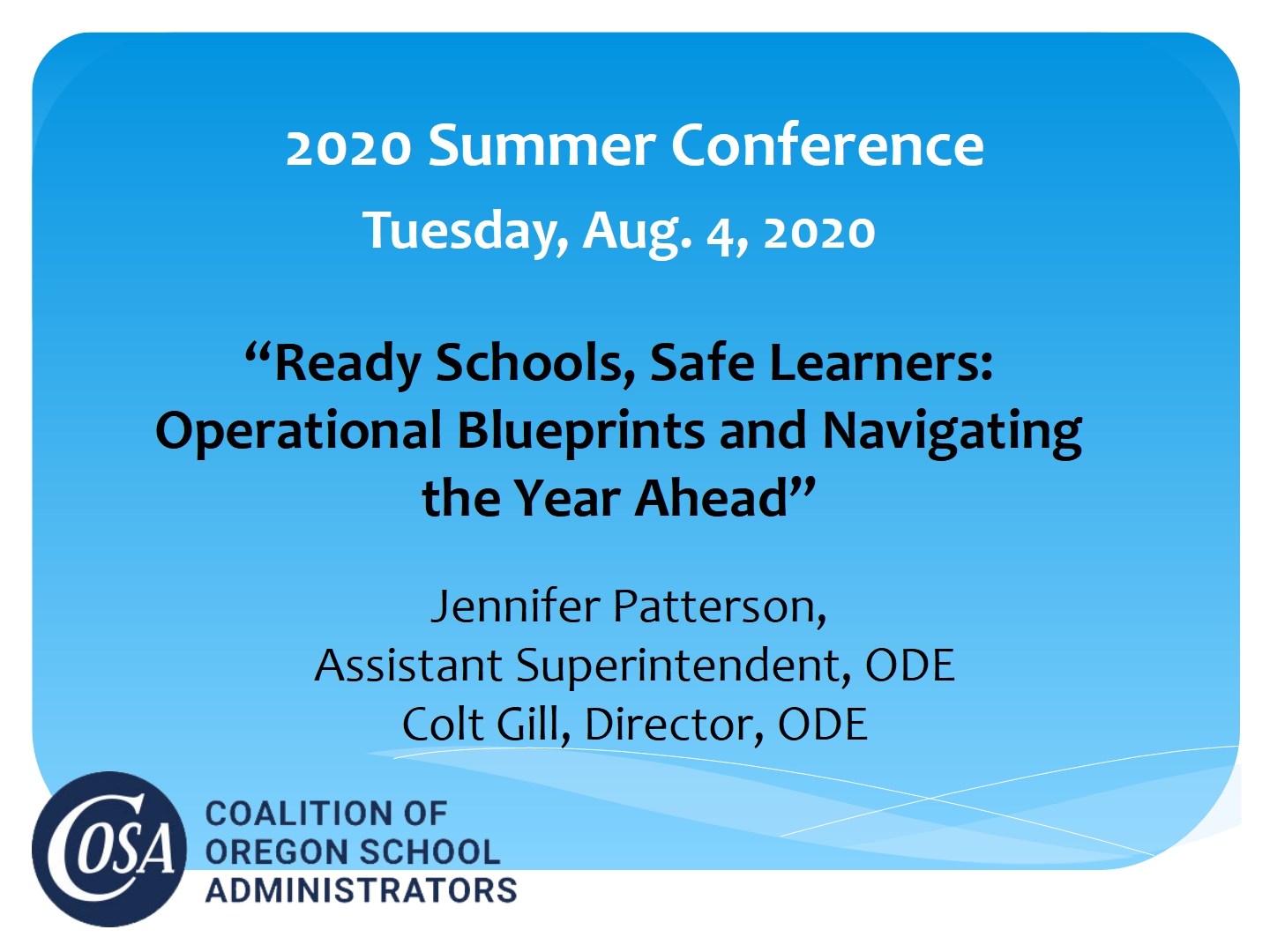 2020 Summer Conference
Tuesday, Aug. 4, 2020

“Ready Schools, Safe Learners: Operational Blueprints and Navigating the Year Ahead”

Jennifer Patterson,
Assistant Superintendent, ODE
Colt Gill, Director, ODE

COSA
COALITION OF OREGON SCHOOL ADMINISTRATORS